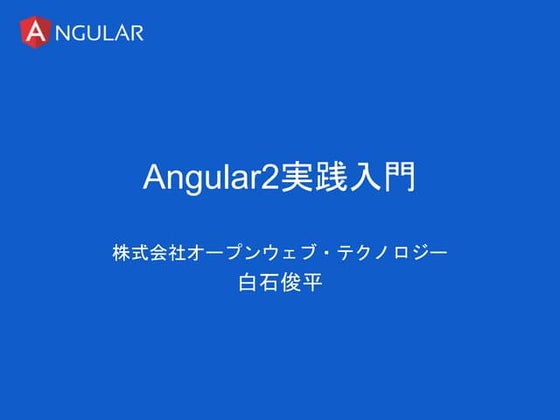 ANGULAR

Angular2実践入門

株式会社オープンウェブ・テクノロジー
白石俊平